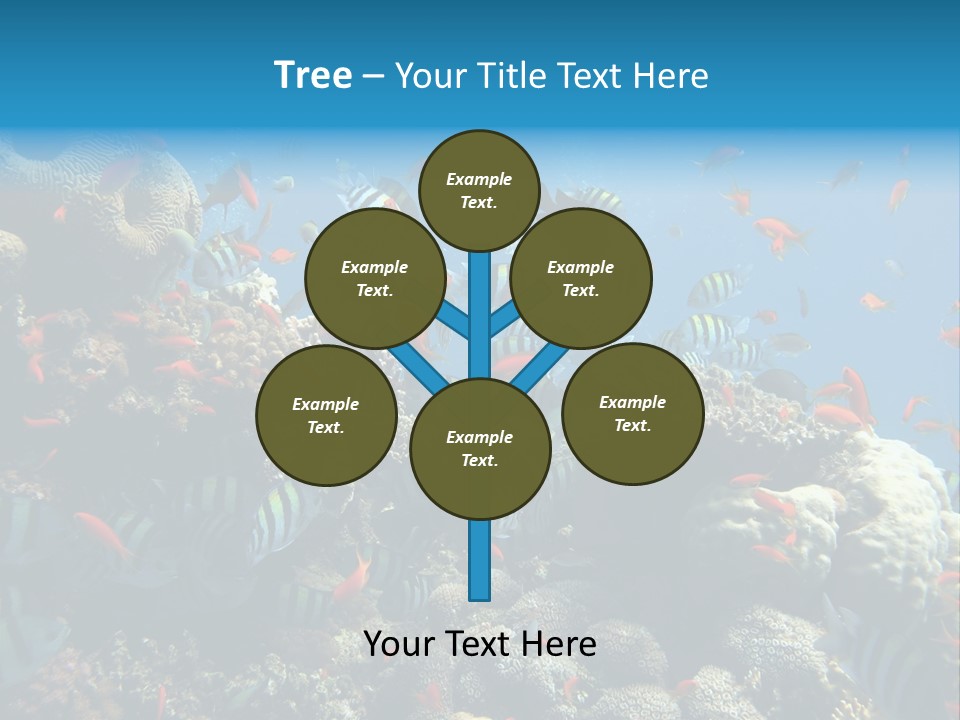 Tree – Your Title Text Here

Example Text.

Example Text.

Example Text.

Example Text.

Example Text.

Example Text.

Your Text Here